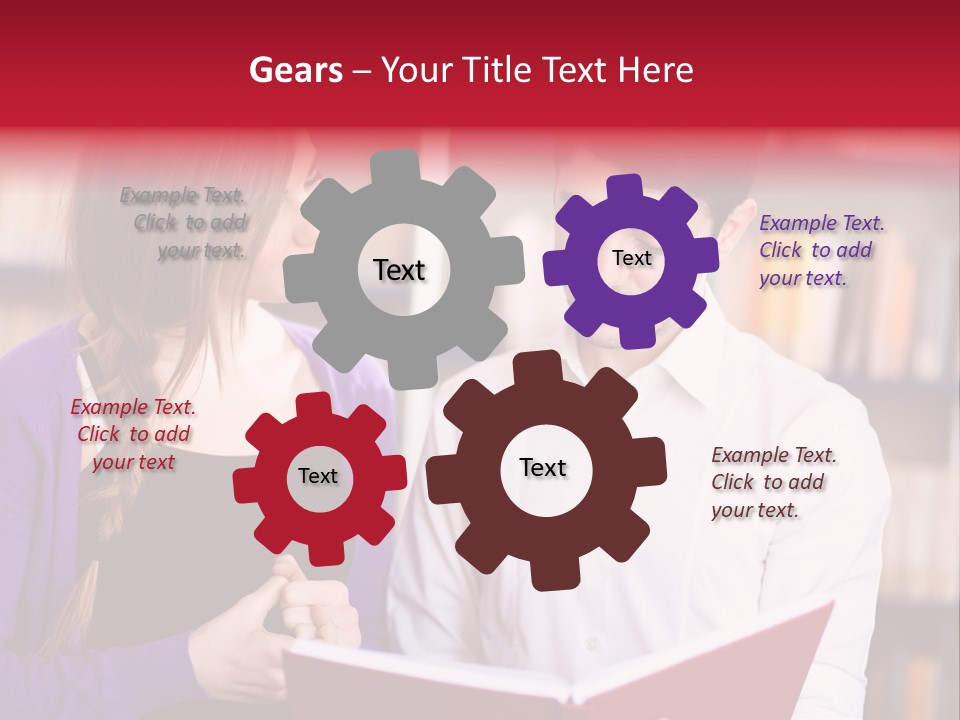 Gears – Your Title Text Here

Example Text. Click to add your text.

Text

Text

Example Text. Click to add your text.

Example Text. Click to add your text

Text

Text

Example Text. Click to add your text.